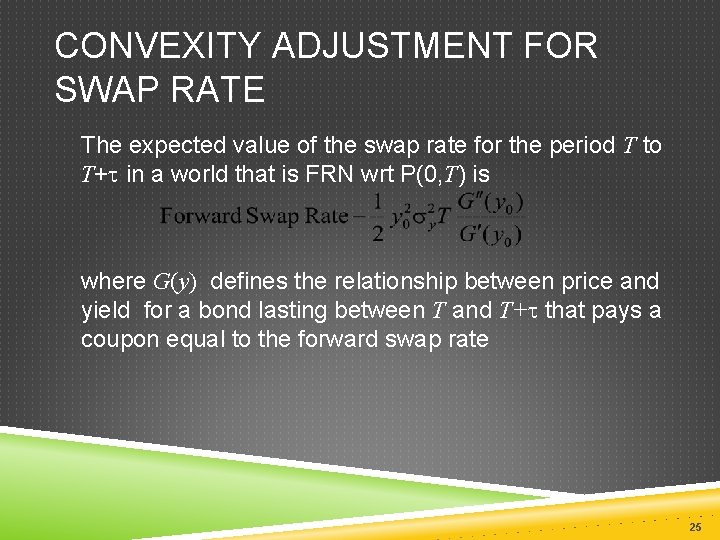 CONVEXITY ADJUSTMENT FOR SWAP RATE

The expected value of the swap rate for the period $T$ to $T+\tau$ in a world that is FRN wrt P(0,$T$) is

$\text{Forward Swap Rate} - \frac{1}{2} y_0^2 \sigma_y^2 T \frac{G''(y_0)}{G'(y_0)}$

where $G(y)$ defines the relationship between price and yield for a bond lasting between $T$ and $T+\tau$ that pays a coupon equal to the forward swap rate

25